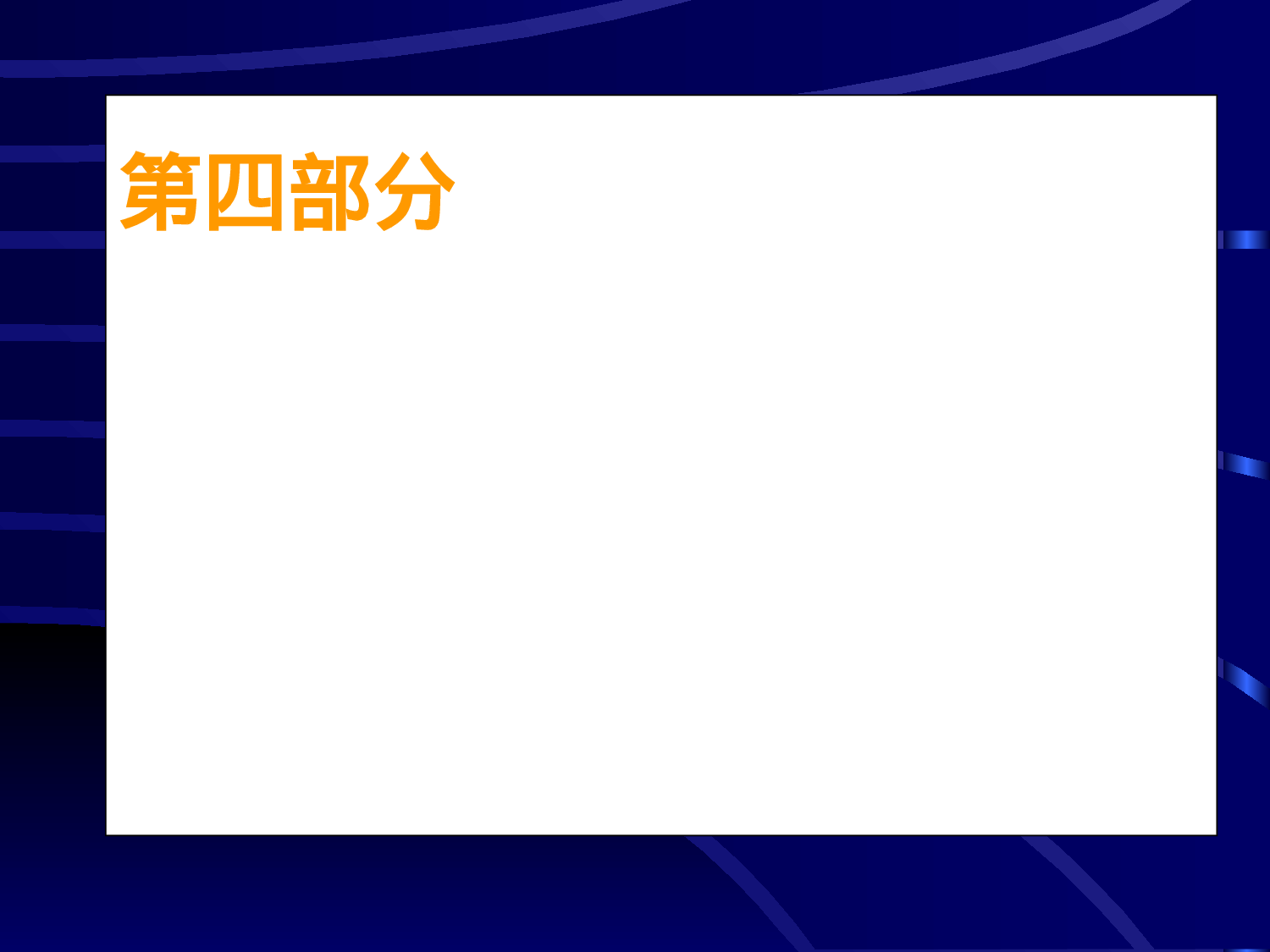 第四部分